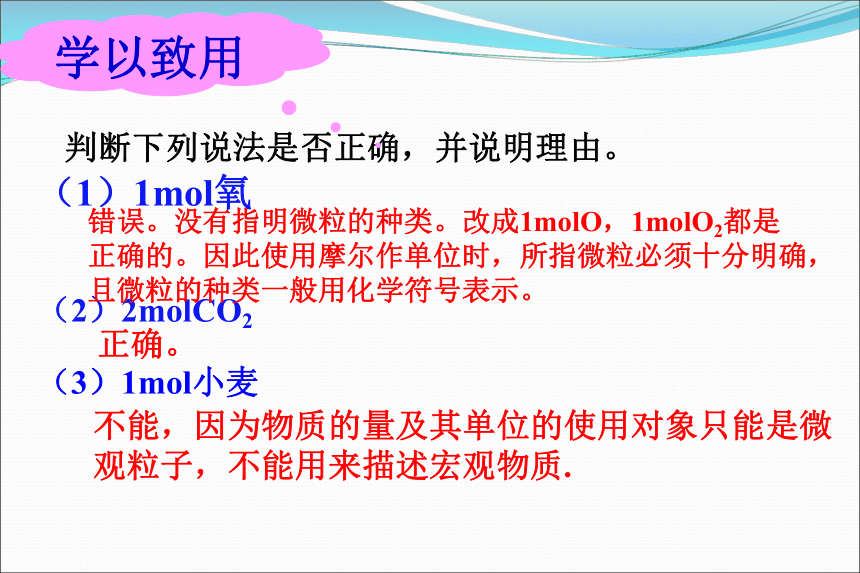 学以致用

判断下列说法是否正确，并说明理由。

（1）1mol氧

错误。没有指明微粒的种类。改成1molO，1mol$O_2$都是正确的。因此使用摩尔作单位时，所指微粒必须十分明确，且微粒的种类一般用化学符号表示。

（2）2mol$CO_2$

正确。

（3）1mol小麦

不能，因为物质的量及其单位的使用对象只能是微观粒子，不能用来描述宏观物质.